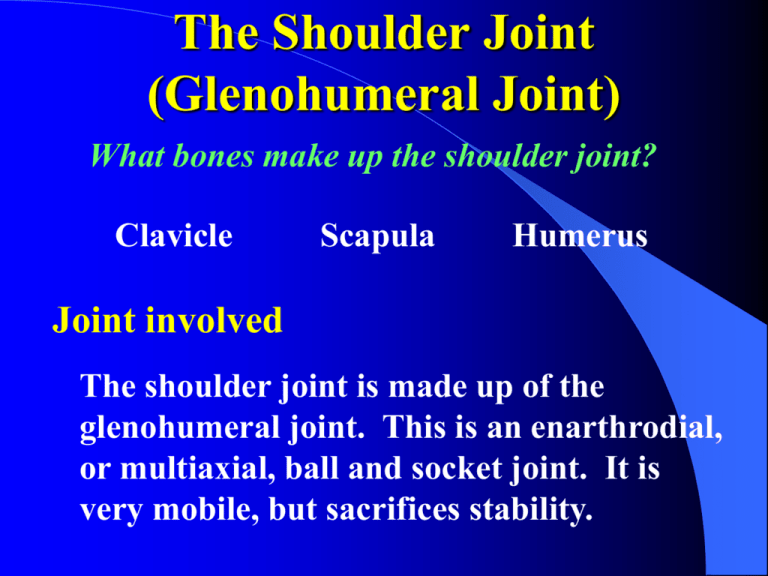 The Shoulder Joint
(Glenohumeral Joint)

What bones make up the shoulder joint?

Clavicle Scapula Humerus

Joint involved

The shoulder joint is made up of the glenohumeral joint. This is an enarthrodial, or multiaxial, ball and socket joint. It is very mobile, but sacrifices stability.